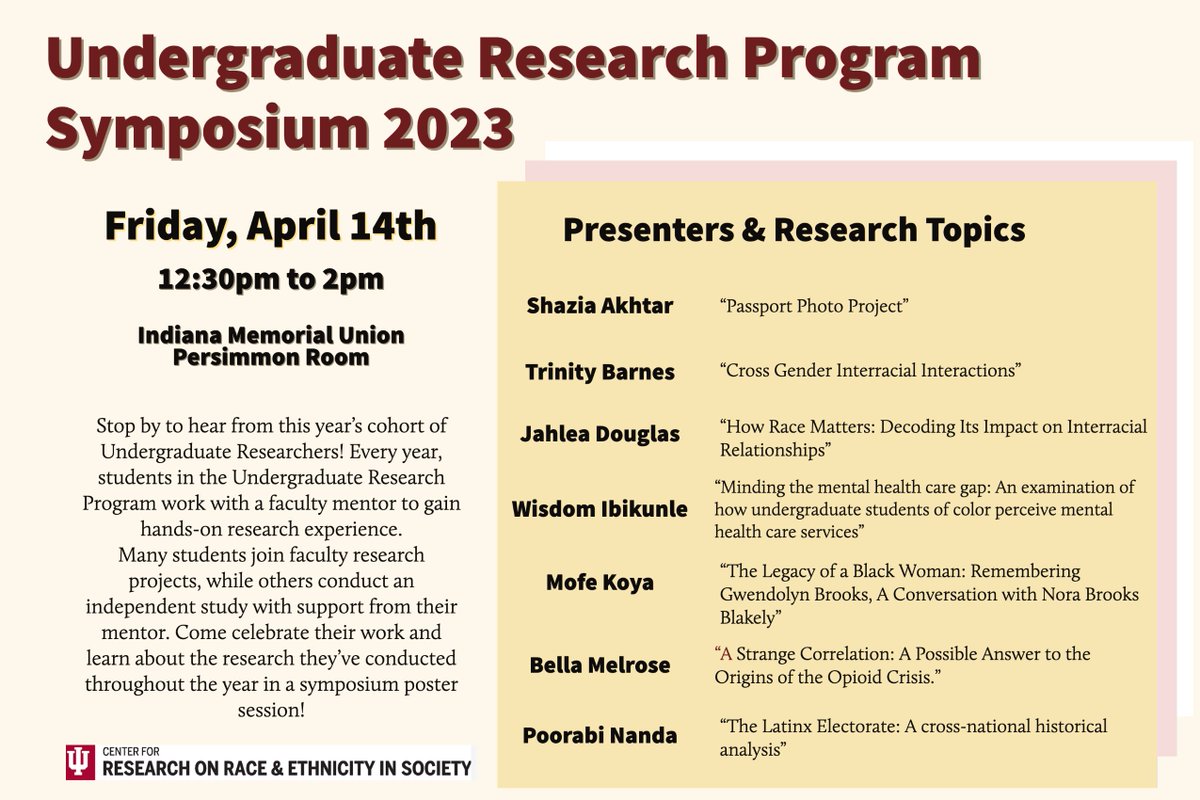 Undergraduate Research Program Symposium 2023

Friday, April 14th

12:30pm to 2pm

Indiana Memorial Union
Persimmon Room

Stop by to hear from this year's cohort of Undergraduate Researchers! Every year, students in the Undergraduate Research Program work with a faculty mentor to gain hands-on research experience.
Many students join faculty research projects, while others conduct an independent study with support from their mentor. Come celebrate their work and learn about the research they've conducted throughout the year in a symposium poster session!

CENTER FOR
RESEARCH ON RACE & ETHNICITY IN SOCIETY

Presenters & Research Topics

| | |
|---|---|
| Shazia Akhtar | "Passport Photo Project" |
| Trinity Barnes | "Cross Gender Interracial Interactions" |
| Jahlea Douglas | "How Race Matters: Decoding Its Impact on Interracial Relationships" |
| Wisdom Ibikunle | "Minding the mental health care gap: An examination of how undergraduate students of color perceive mental health care services" |
| Mofe Koya | "The Legacy of a Black Woman: Remembering Gwendolyn Brooks, A Conversation with Nora Brooks Blakely" |
| Bella Melrose | "A Strange Correlation: A Possible Answer to the Origins of the Opioid Crisis." |
| Poorabi Nanda | "The Latinx Electorate: A cross-national historical analysis" |